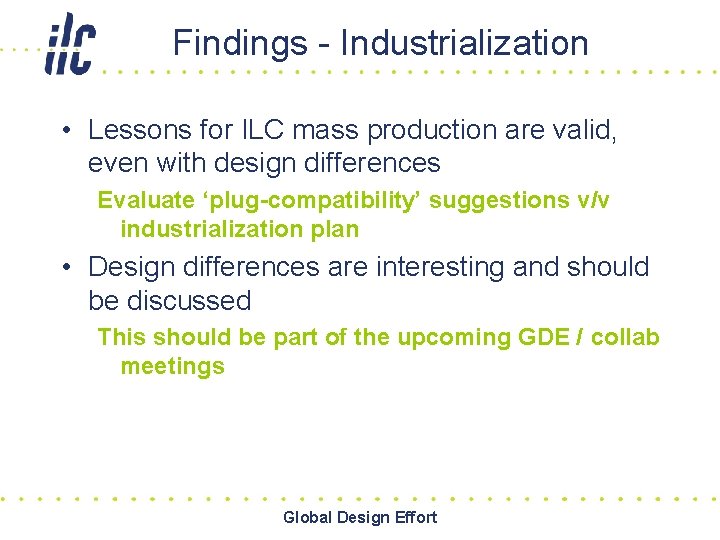 ilc

Findings - Industrialization

• Lessons for ILC mass production are valid, even with design differences

Evaluate ‘plug-compatibility’ suggestions v/v industrialization plan

• Design differences are interesting and should be discussed

This should be part of the upcoming GDE / collab meetings

Global Design Effort